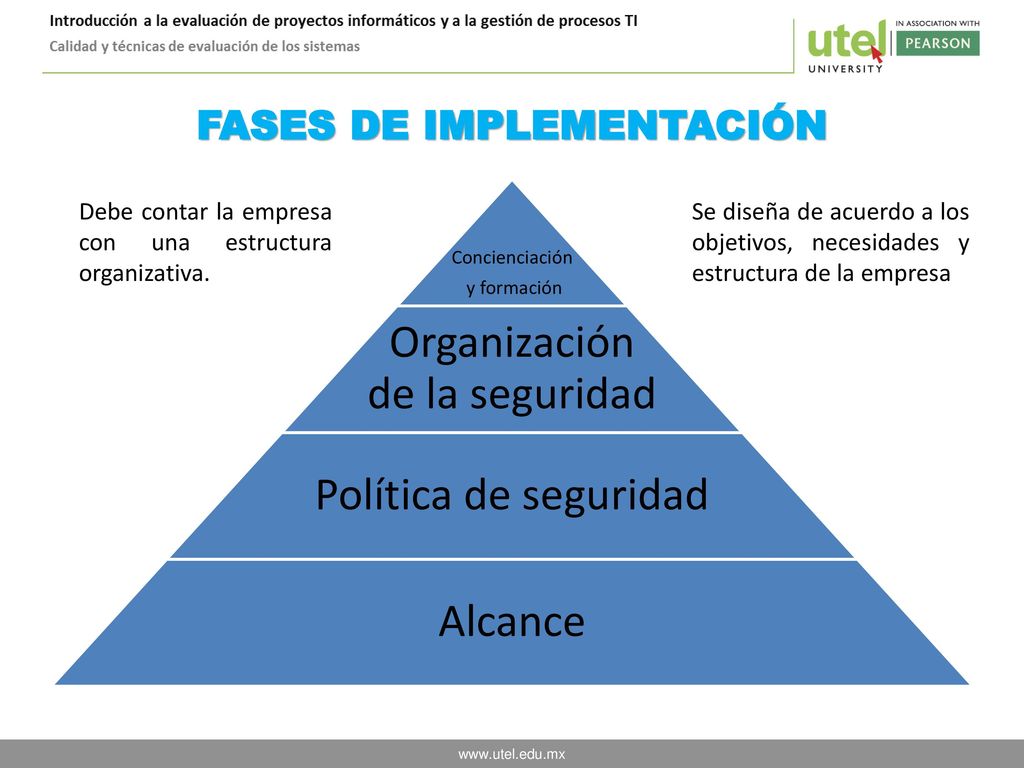 Introducción a la evaluación de proyectos informáticos y a la gestión de procesos TI
Calidad y técnicas de evaluación de los sistemas

utel UNIVERSITY
IN ASSOCIATION WITH PEARSON

FASES DE IMPLEMENTACIÓN

Debe contar la empresa con una estructura organizativa.

Se diseña de acuerdo a los objetivos, necesidades y estructura de la empresa

Concienciación y formación

Organización de la seguridad

Política de seguridad

Alcance

www.utel.edu.mx